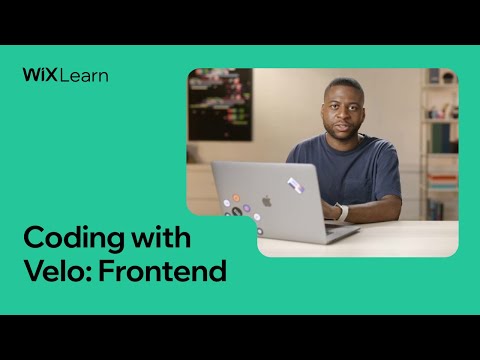 WiX Learn

Coding with Velo: Frontend